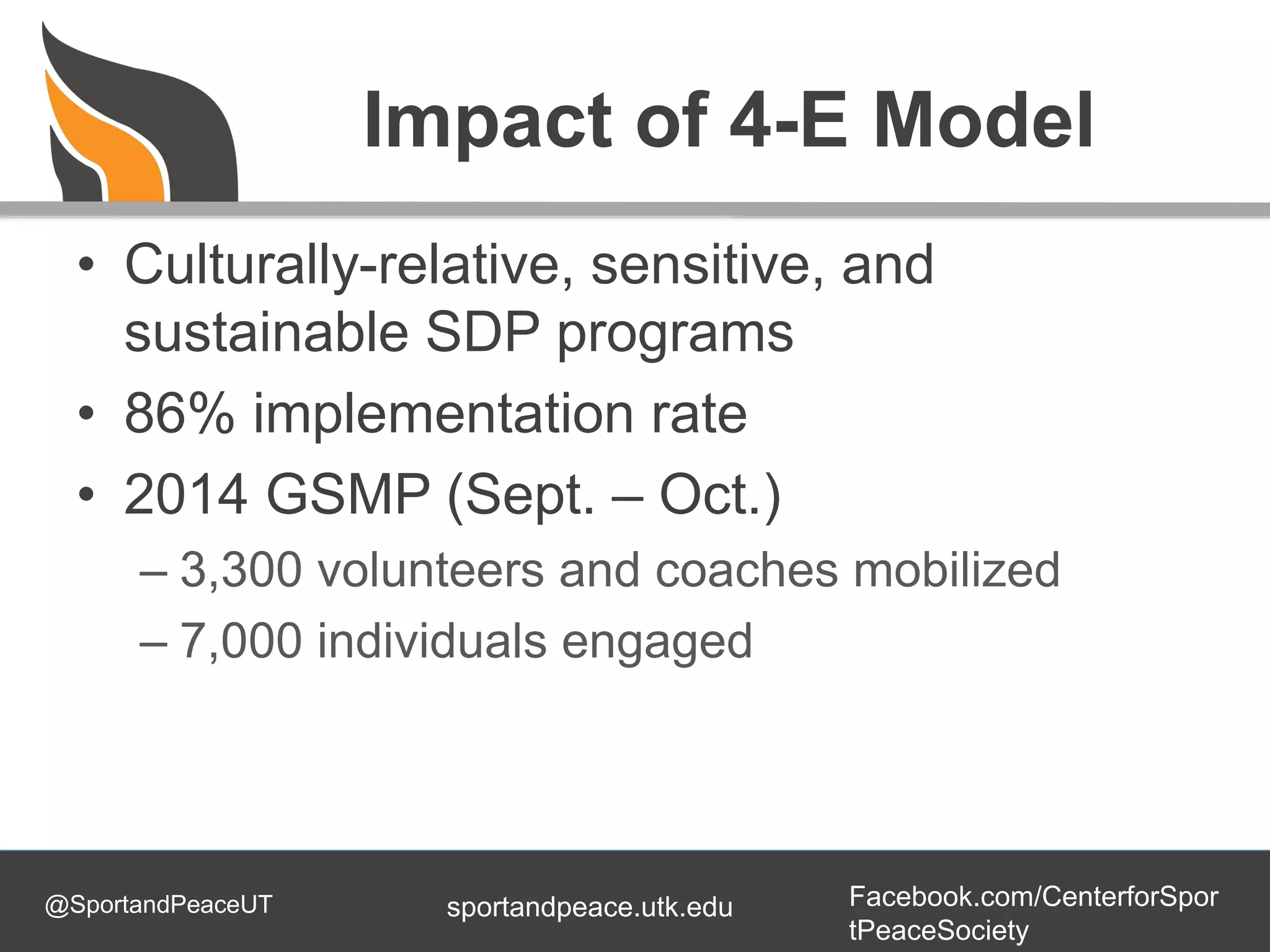 Impact of 4-E Model

• Culturally-relative, sensitive, and sustainable SDP programs
• 86% implementation rate
• 2014 GSMP (Sept. – Oct.)
– 3,300 volunteers and coaches mobilized
– 7,000 individuals engaged

@SportandPeaceUT

sportandpeace.utk.edu

Facebook.com/CenterforSportPeaceSociety